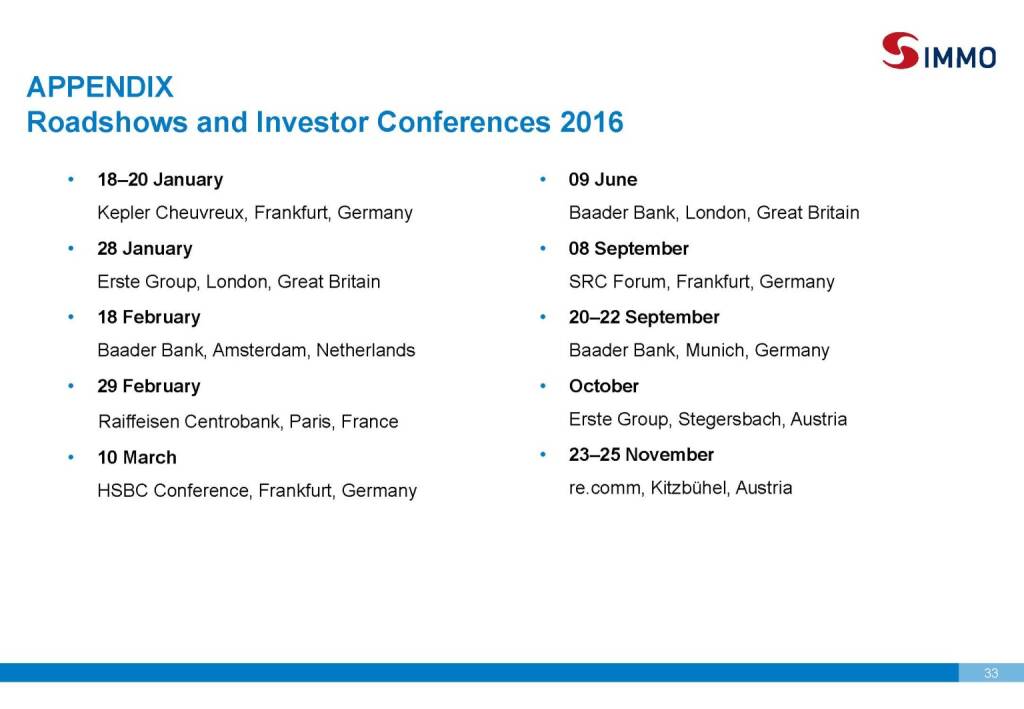 S IMMO

APPENDIX
Roadshows and Investor Conferences 2016

• 18–20 January
Kepler Cheuvreux, Frankfurt, Germany

• 28 January
Erste Group, London, Great Britain

• 18 February
Baader Bank, Amsterdam, Netherlands

• 29 February
Raiffeisen Centrobank, Paris, France

• 10 March
HSBC Conference, Frankfurt, Germany

• 09 June
Baader Bank, London, Great Britain

• 08 September
SRC Forum, Frankfurt, Germany

• 20–22 September
Baader Bank, Munich, Germany

• October
Erste Group, Stegersbach, Austria

• 23–25 November
re.comm, Kitzbühel, Austria

33